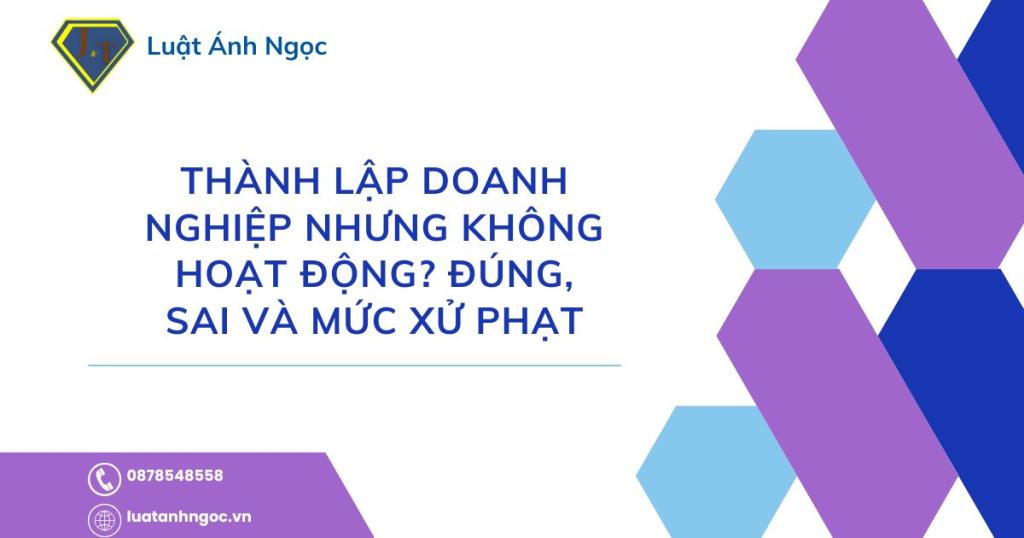 Luật Ánh Ngọc

THÀNH LẬP DOANH NGHIỆP NHƯNG KHÔNG HOẠT ĐỘNG? ĐÚNG, SAI VÀ MỨC XỬ PHẠT

0878548558

luatanhngoc.vn